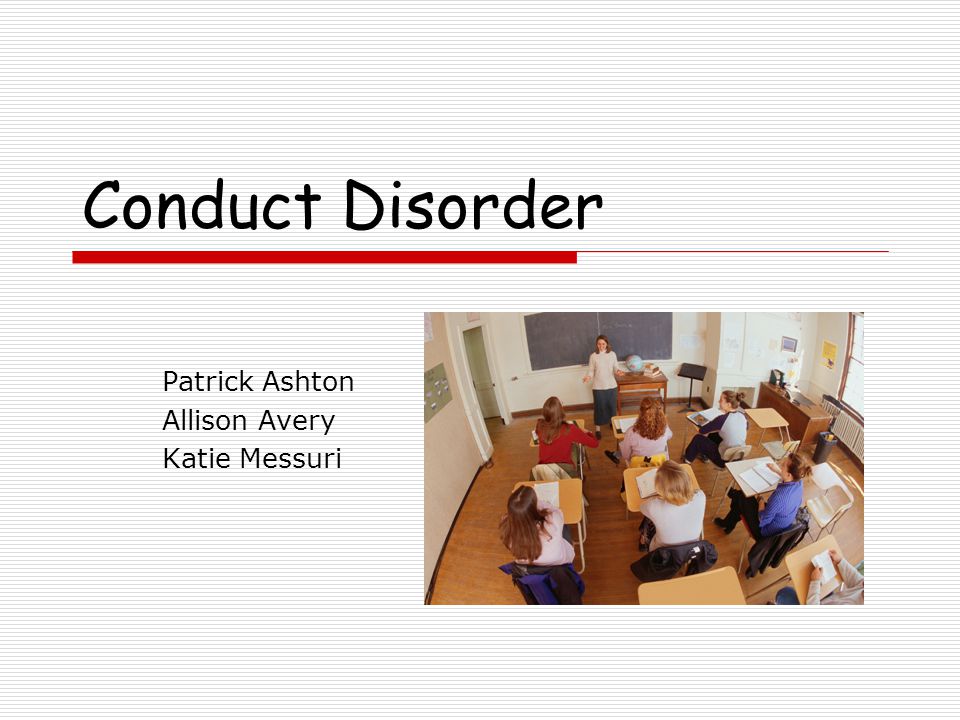 Conduct Disorder

Patrick Ashton
Allison Avery
Katie Messuri